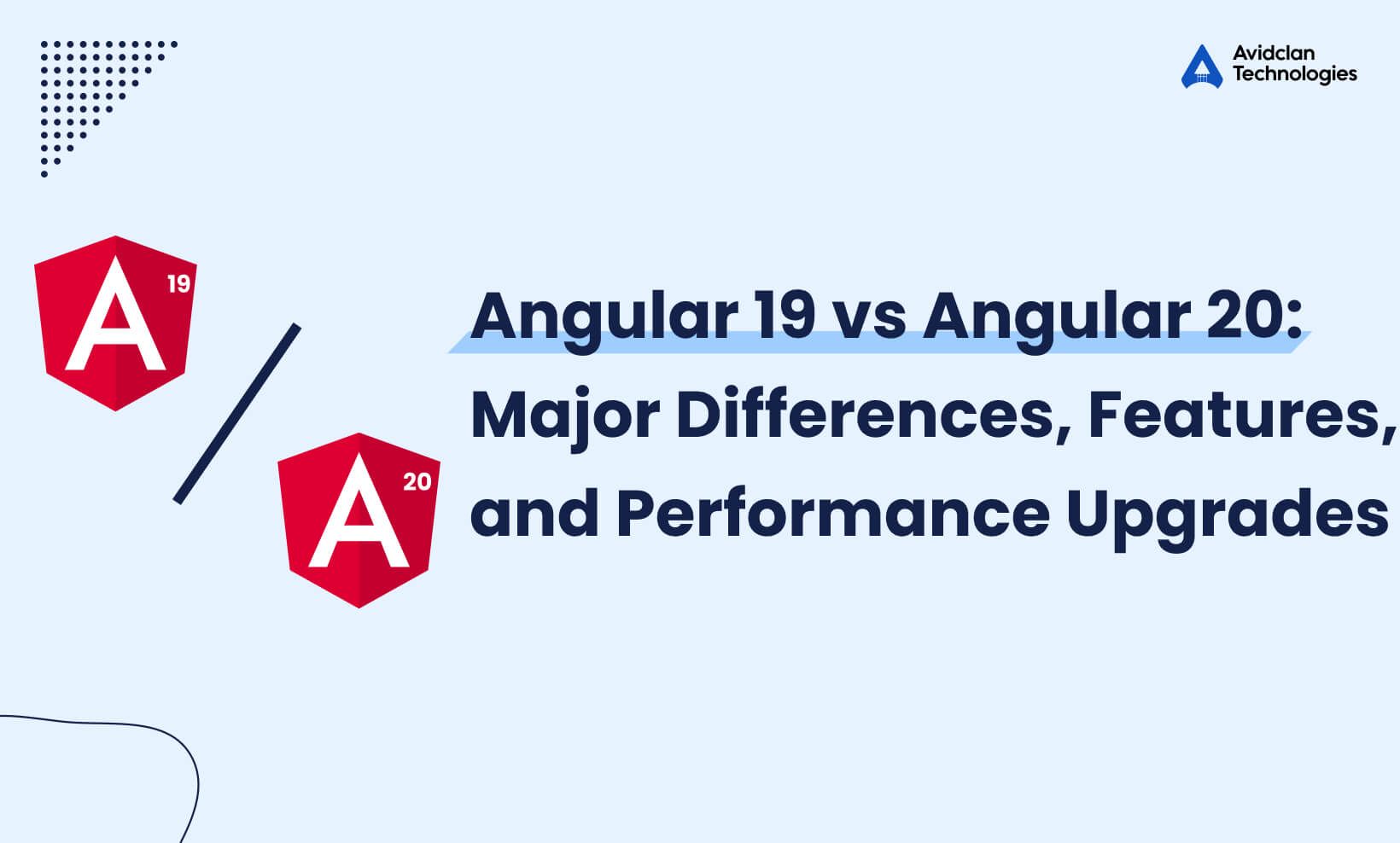 Avidclan Technologies

A 19

A 20

Angular 19 vs Angular 20: Major Differences, Features, and Performance Upgrades